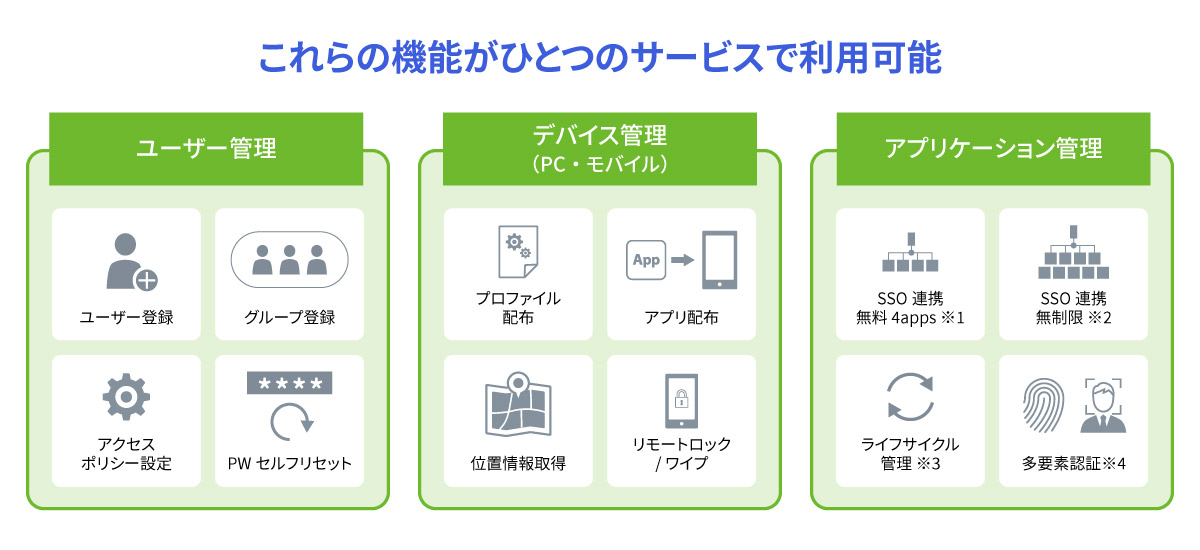 これらの機能がひとつのサービスで利用可能

ユーザー管理

ユーザー登録

グループ登録

アクセス
ポリシー設定

****

PW セルフリセット

デバイス管理
（PC・モバイル）

プロファイル
配布

App

アプリ配布

位置情報取得

リモートロック
/ ワイプ

アプリケーション管理

SSO 連携
無料 4apps ※1

SSO 連携
無制限 ※2

ライフサイクル
管理 ※3

多要素認証※4